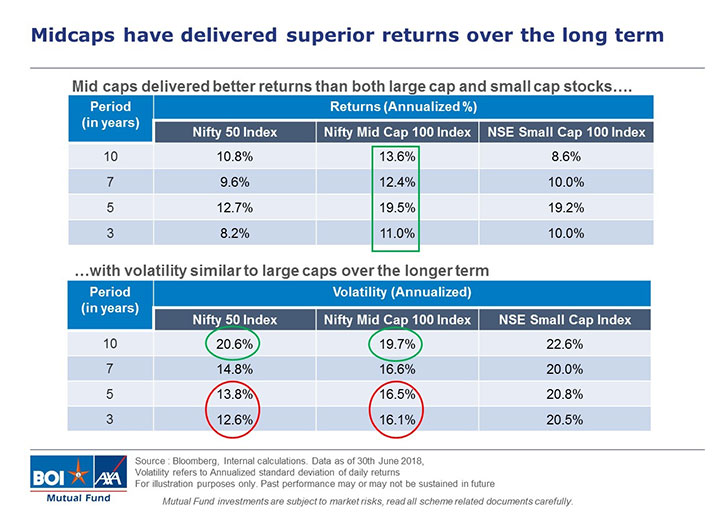 Midcaps have delivered superior returns over the long term

Mid caps delivered better returns than both large cap and small cap stocks….

| Period (in years) | Returns (Annualized %) | | |
|---|---|---|---|
| | Nifty 50 Index | Nifty Mid Cap 100 Index | NSE Small Cap 100 Index |
| 10 | 10.8% | 13.6% | 8.6% |
| 7 | 9.6% | 12.4% | 10.0% |
| 5 | 12.7% | 19.5% | 19.2% |
| 3 | 8.2% | 11.0% | 10.0% |

…with volatility similar to large caps over the longer term

| Period (in years) | Volatility (Annualized) | | |
|---|---|---|---|
| | Nifty 50 Index | Nifty Mid Cap 100 Index | NSE Small Cap Index |
| 10 | 20.6% | 19.7% | 22.6% |
| 7 | 14.8% | 16.6% | 20.0% |
| 5 | 13.8% | 16.5% | 20.8% |
| 3 | 12.6% | 16.1% | 20.5% |

BOI AXA
Mutual Fund

Source : Bloomberg, Internal calculations. Data as of 30th June 2018,
Volatility refers to Annualized standard deviation of daily returns
For illustration purposes only. Past performance may or may not be sustained in future

Mutual Fund investments are subject to market risks, read all scheme related documents carefully.